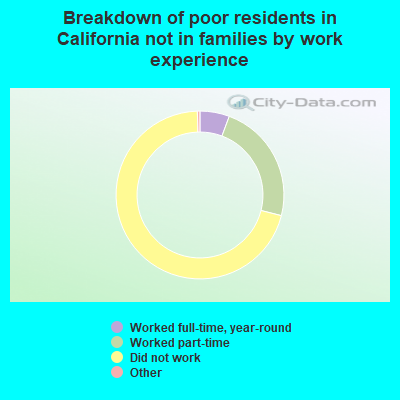 Breakdown of poor residents in California not in families by work experience

City-Data.com

Worked full-time, year-round
Worked part-time
Did not work
Other